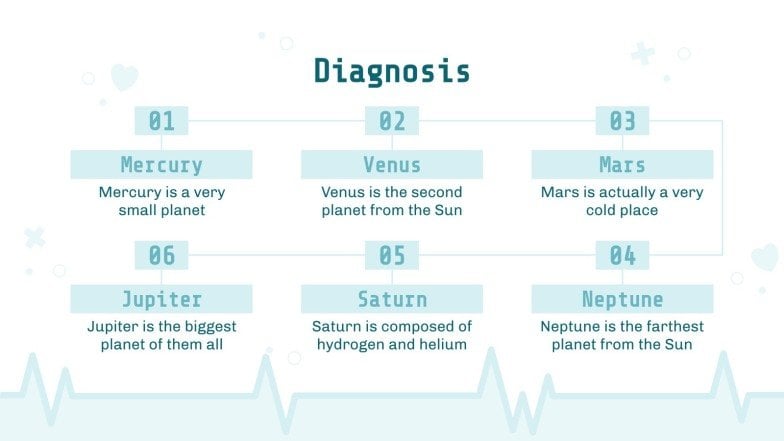 Diagnosis

01

Mercury

Mercury is a very small planet

02

Venus

Venus is the second planet from the Sun

03

Mars

Mars is actually a very cold place

06

Jupiter

Jupiter is the biggest planet of them all

05

Saturn

Saturn is composed of hydrogen and helium

04

Neptune

Neptune is the farthest planet from the Sun